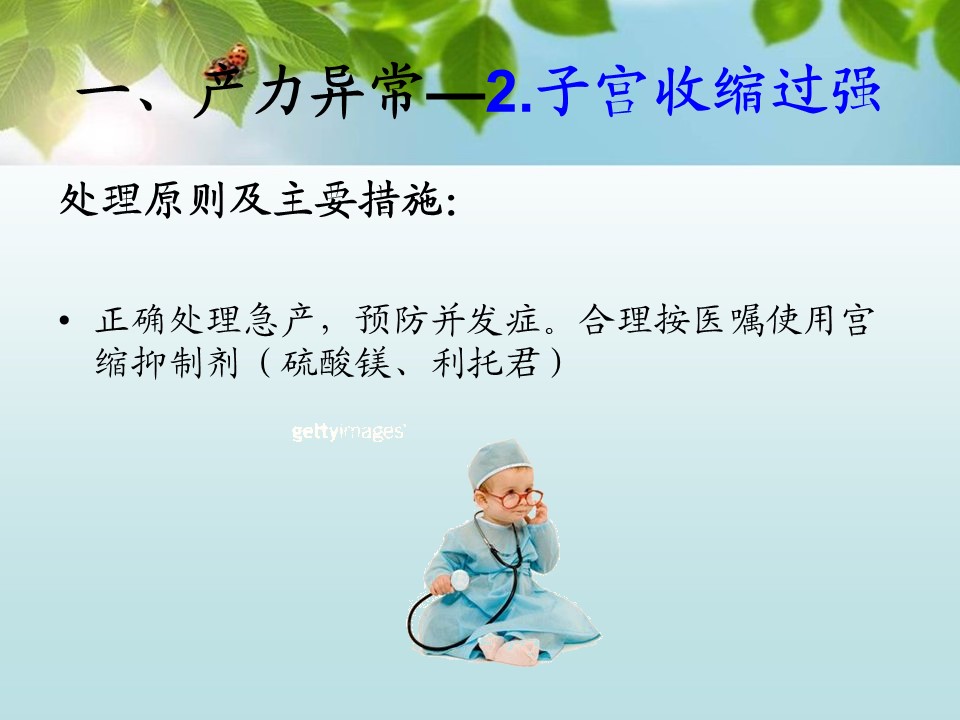 一、产力异常—2.子宫收缩过强

处理原则及主要措施:

• 正确处理急产，预防并发症。合理按医嘱使用宫缩抑制剂（硫酸镁、利托君）

gettyimages